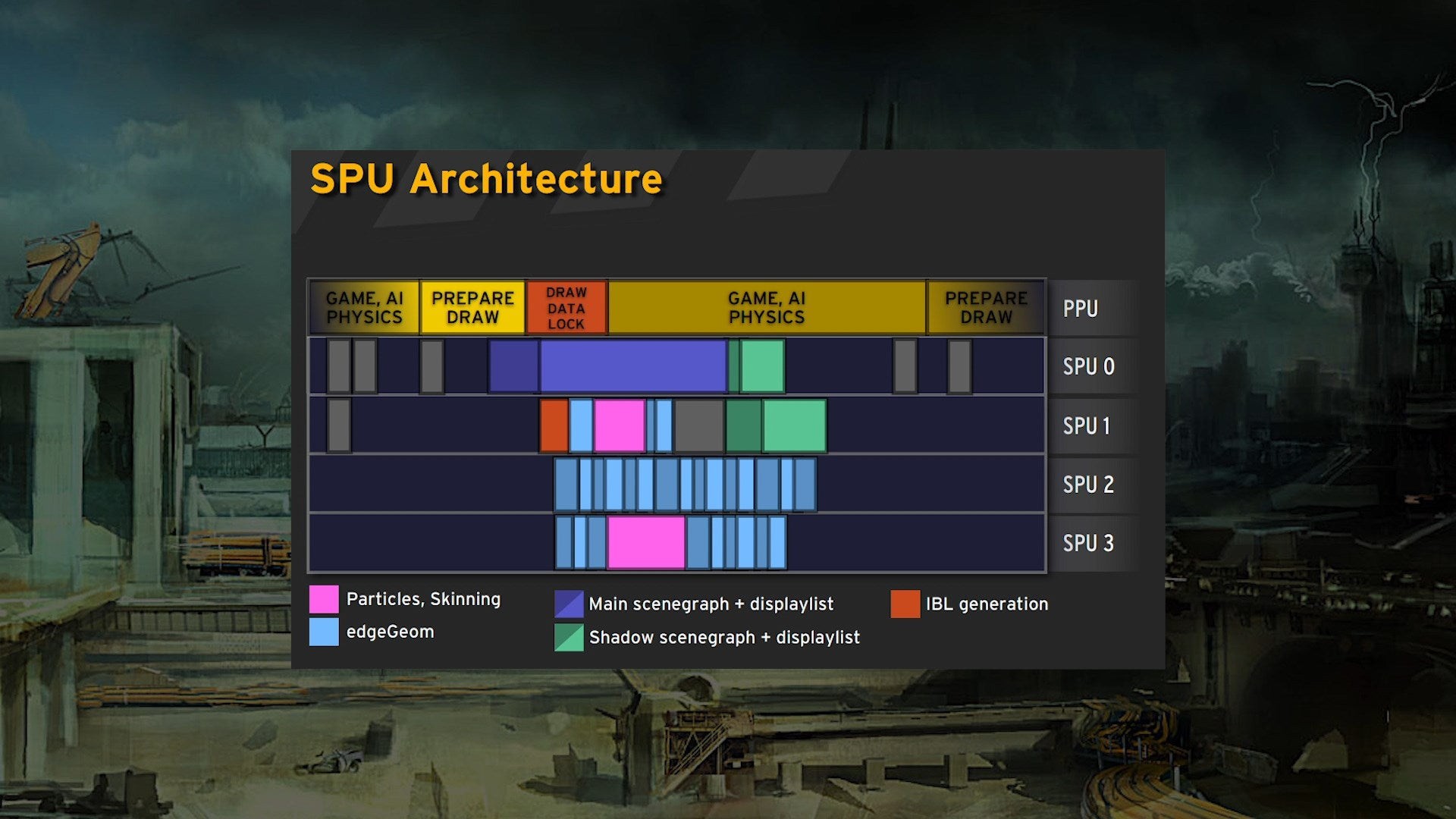 SPU Architecture

GAME, AI PHYSICS
PREPARE DRAW
DRAW DATA LOCK
GAME, AI PHYSICS
PREPARE DRAW

PPU
SPU 0
SPU 1
SPU 2
SPU 3

Particles, Skinning
edgeGeom
Main scenegraph + displaylist
Shadow scenegraph + displaylist
IBL generation